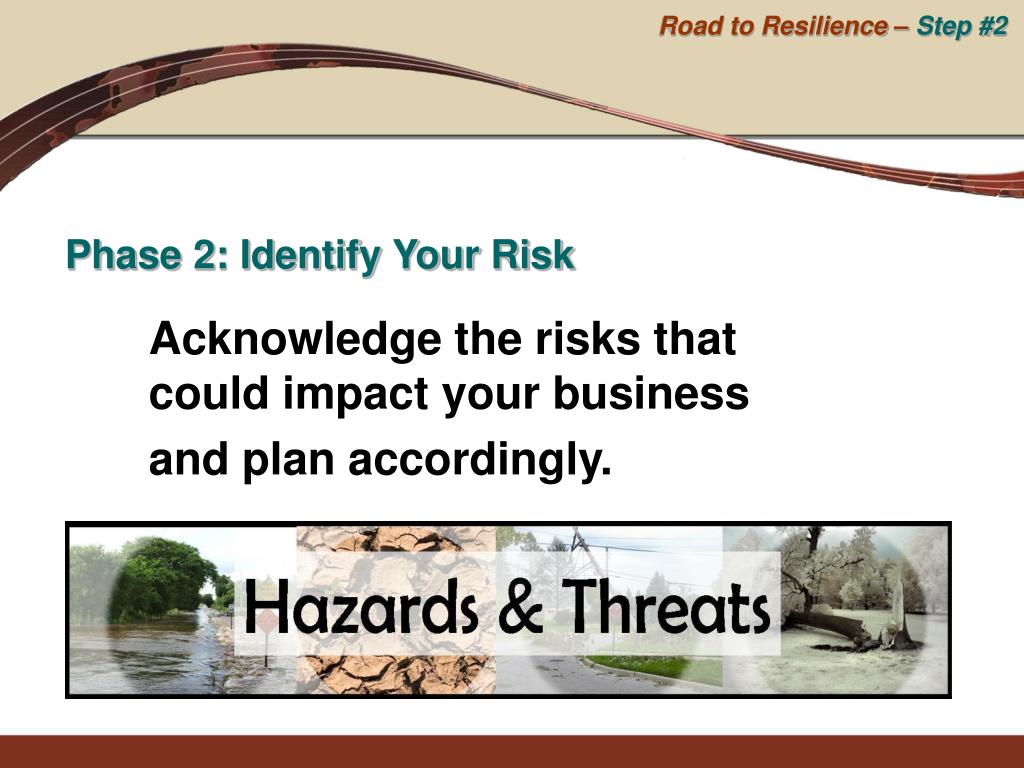 Road to Resilience – Step #2

Phase 2: Identify Your Risk

Acknowledge the risks that could impact your business and plan accordingly.

Hazards & Threats